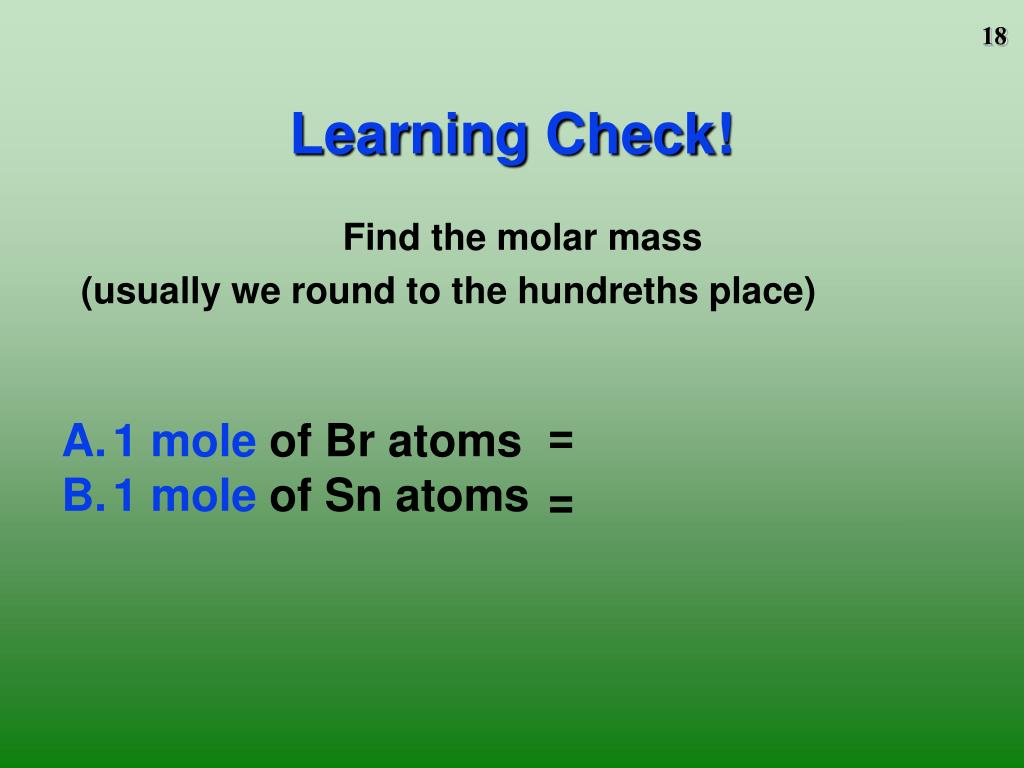 18

Learning Check!

Find the molar mass
(usually we round to the hundreths place)

A. 1 mole of Br atoms =
B. 1 mole of Sn atoms =